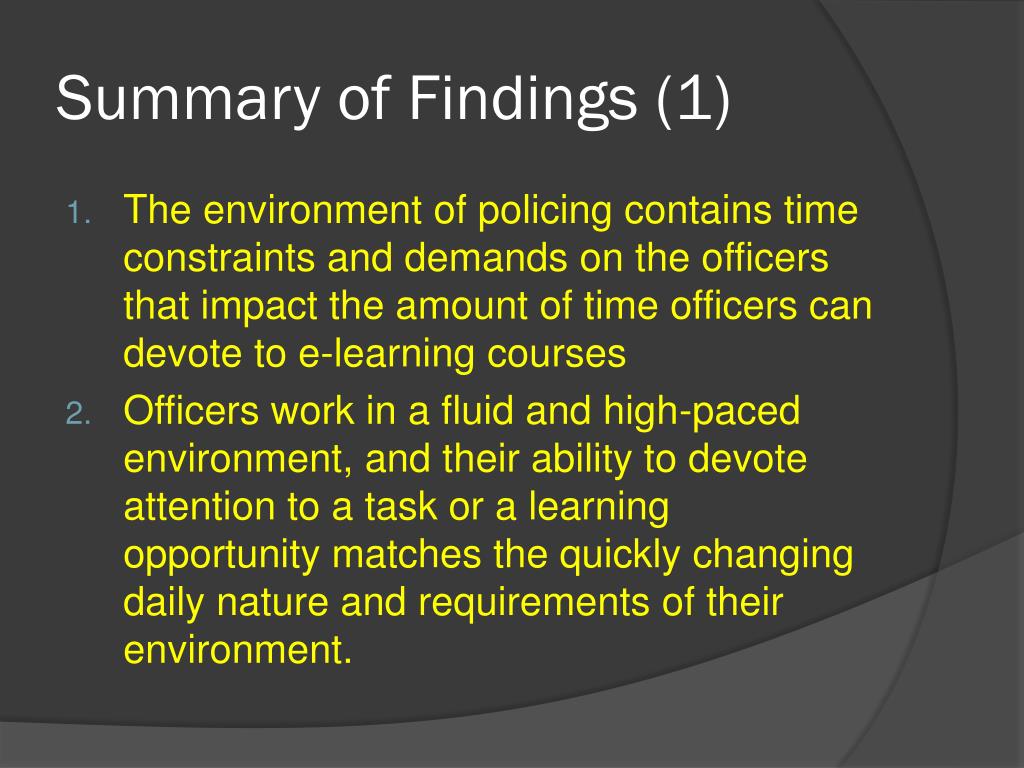 Summary of Findings (1)

1. The environment of policing contains time constraints and demands on the officers that impact the amount of time officers can devote to e-learning courses
2. Officers work in a fluid and high-paced environment, and their ability to devote attention to a task or a learning opportunity matches the quickly changing daily nature and requirements of their environment.